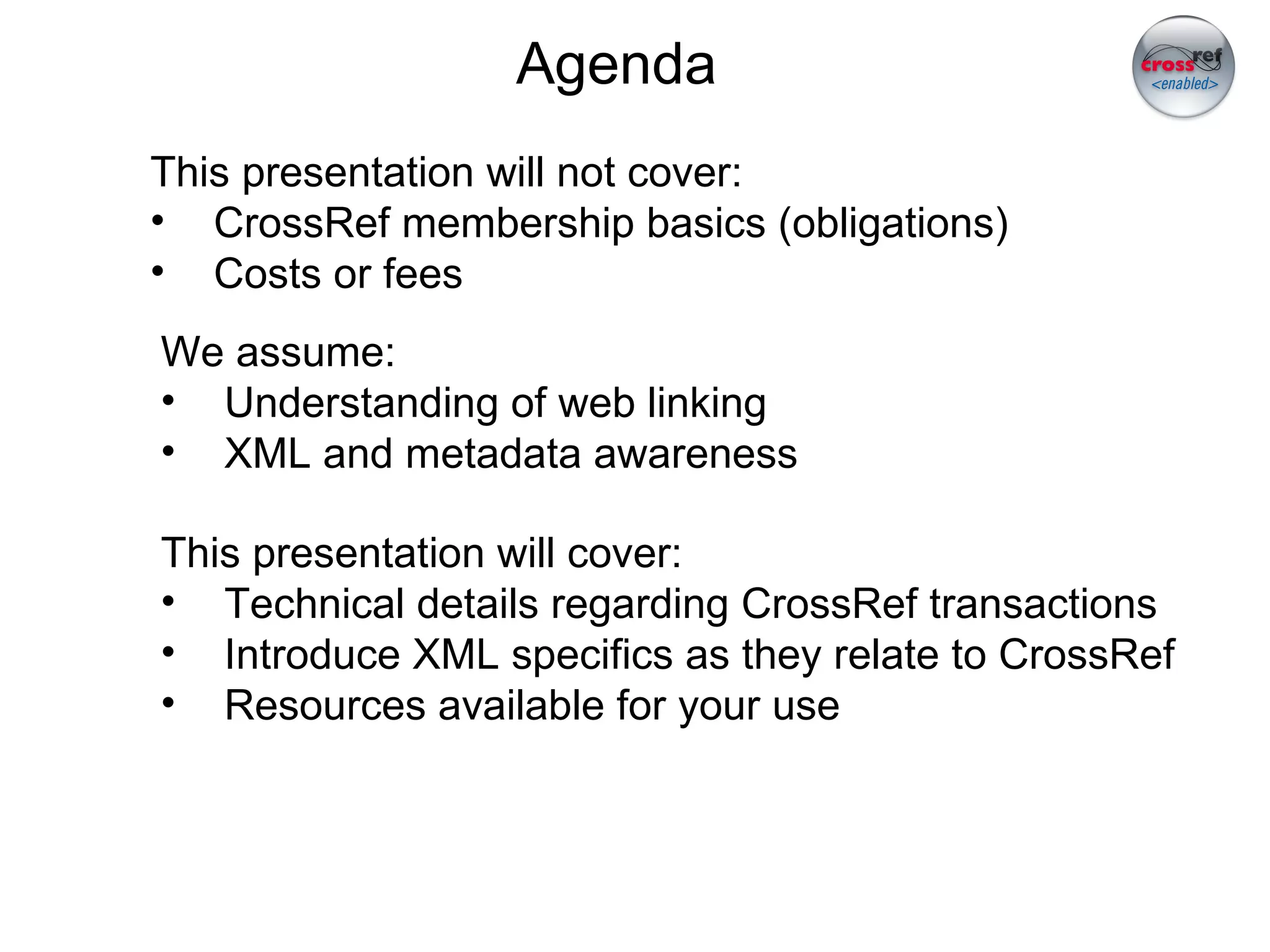 Agenda

crossref <enabled>

This presentation will not cover:
• CrossRef membership basics (obligations)
• Costs or fees

We assume:
• Understanding of web linking
• XML and metadata awareness

This presentation will cover:
• Technical details regarding CrossRef transactions
• Introduce XML specifics as they relate to CrossRef
• Resources available for your use